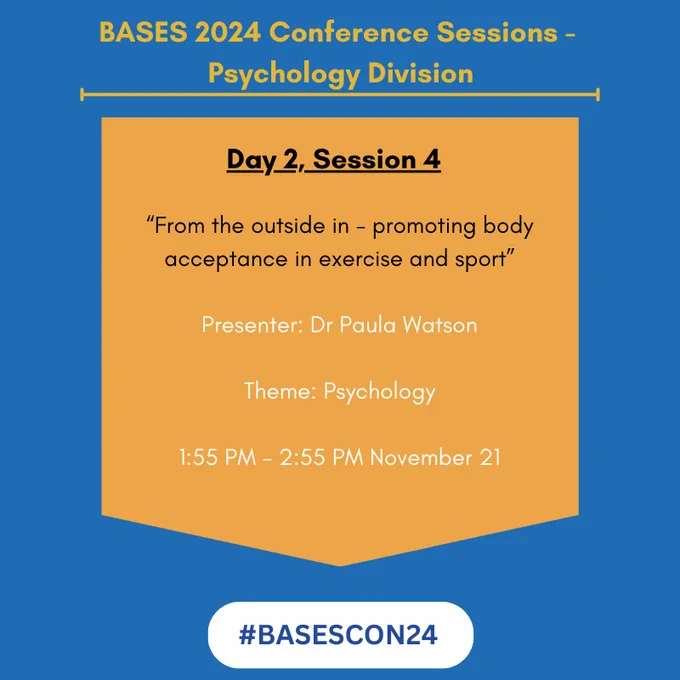 BASES 2024 Conference Sessions - Psychology Division

Day 2, Session 4

“From the outside in - promoting body acceptance in exercise and sport”

Presenter: Dr Paula Watson

Theme: Psychology

1:55 PM - 2:55 PM November 21

#BASESCON24